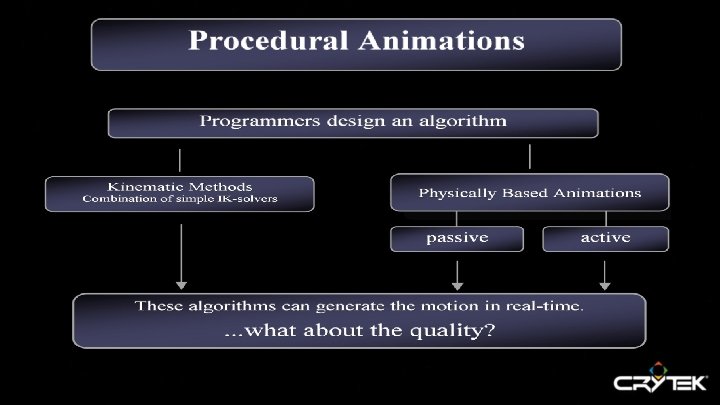 Procedural Animations

Programmers design an algorithm

Kinematic Methods
Combination of simple IK-solvers

Physically Based Animations

passive

active

These algorithms can generate the motion in real-time.
...what about the quality?

CRYTEK